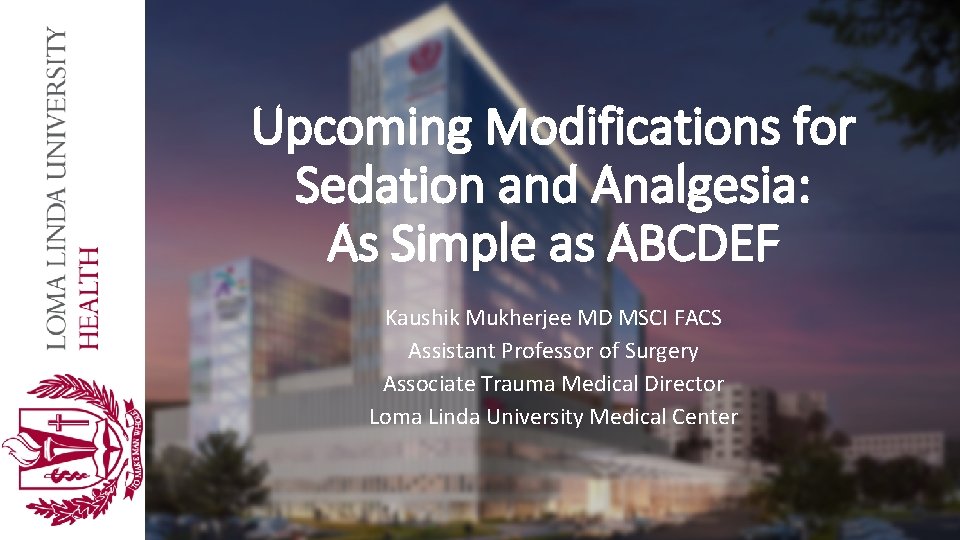 LOMA LINDA UNIVERSITY
HEALTH

Upcoming Modifications for Sedation and Analgesia: As Simple as ABCDEF

Kaushik Mukherjee MD MSCI FACS
Assistant Professor of Surgery
Associate Trauma Medical Director
Loma Linda University Medical Center